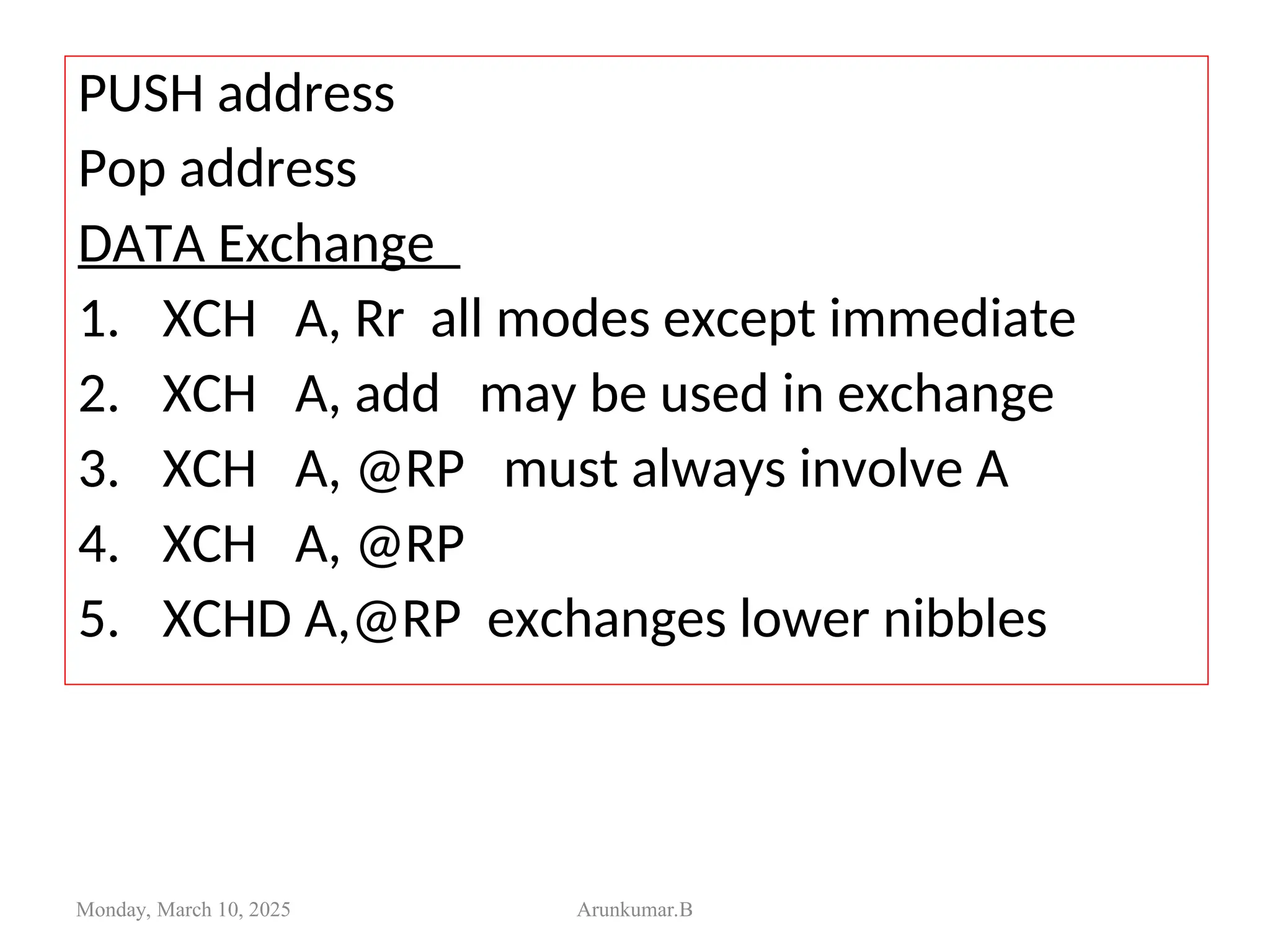 PUSH address

Pop address

DATA Exchange

1. XCH A, Rr all modes except immediate
2. XCH A, add may be used in exchange
3. XCH A, @RP must always involve A
4. XCH A, @RP
5. XCHD A,@RP exchanges lower nibbles

Monday, March 10, 2025

Arunkumar.B